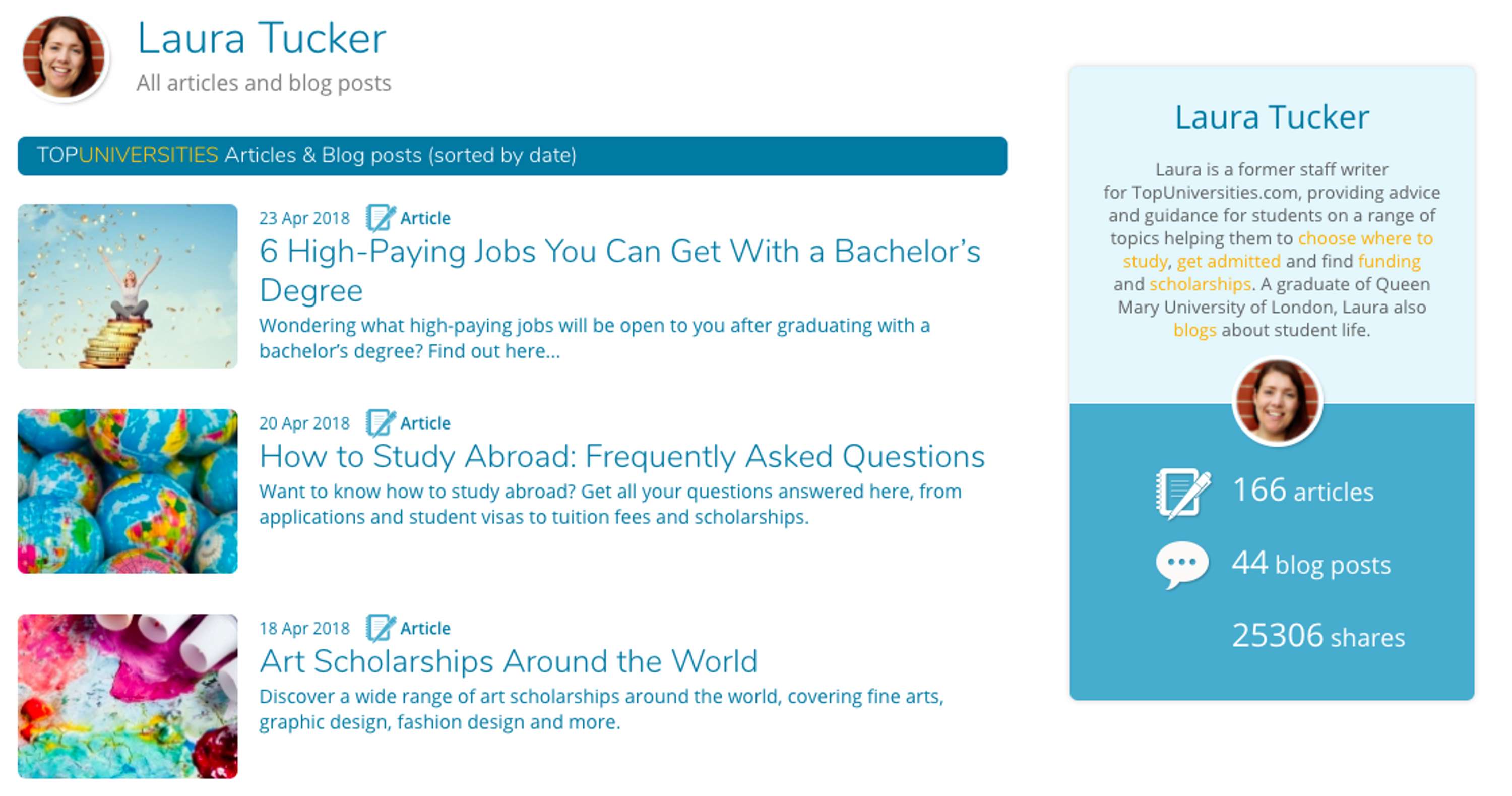 Laura Tucker
All articles and blog posts

TOPUNIVERSITIES Articles & Blog posts (sorted by date)

23 Apr 2018 Article
6 High-Paying Jobs You Can Get With a Bachelor's Degree
Wondering what high-paying jobs will be open to you after graduating with a bachelor's degree? Find out here...

20 Apr 2018 Article
How to Study Abroad: Frequently Asked Questions
Want to know how to study abroad? Get all your questions answered here, from applications and student visas to tuition fees and scholarships.

18 Apr 2018 Article
Art Scholarships Around the World
Discover a wide range of art scholarships around the world, covering fine arts, graphic design, fashion design and more.

Laura Tucker

Laura is a former staff writer for TopUniversities.com, providing advice and guidance for students on a range of topics helping them to choose where to study, get admitted and find funding and scholarships. A graduate of Queen Mary University of London, Laura also blogs about student life.

166 articles

44 blog posts

25306 shares